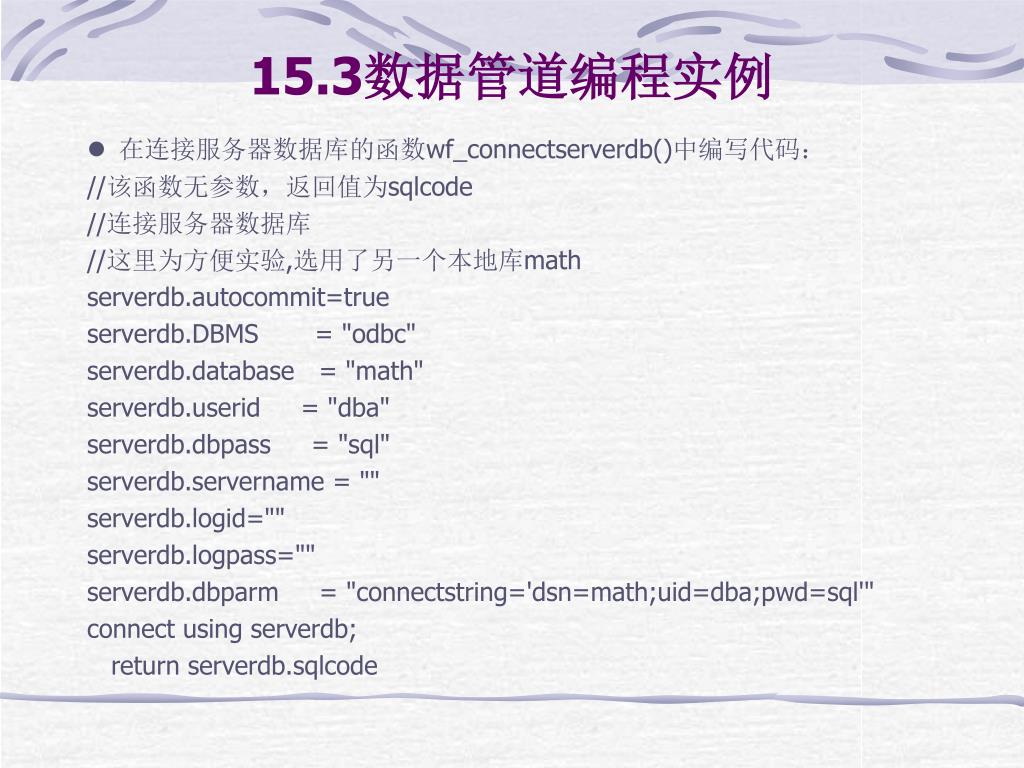 15.3数据管道编程实例

● 在连接服务器数据库的函数wf_connectserverdb()中编写代码：

//该函数无参数，返回值为sqlcode

//连接服务器数据库

//这里为方便实验,选用了另一个本地库math

serverdb.autocommit=true

serverdb.DBMS = "odbc"

serverdb.database = "math"

serverdb.userid = "dba"

serverdb.dbpass = "sql"

serverdb.servername = ""

serverdb.logid=""

serverdb.logpass=""

serverdb.dbparm = "connectstring='dsn=math;uid=dba;pwd=sql'"

connect using serverdb;

return serverdb.sqlcode